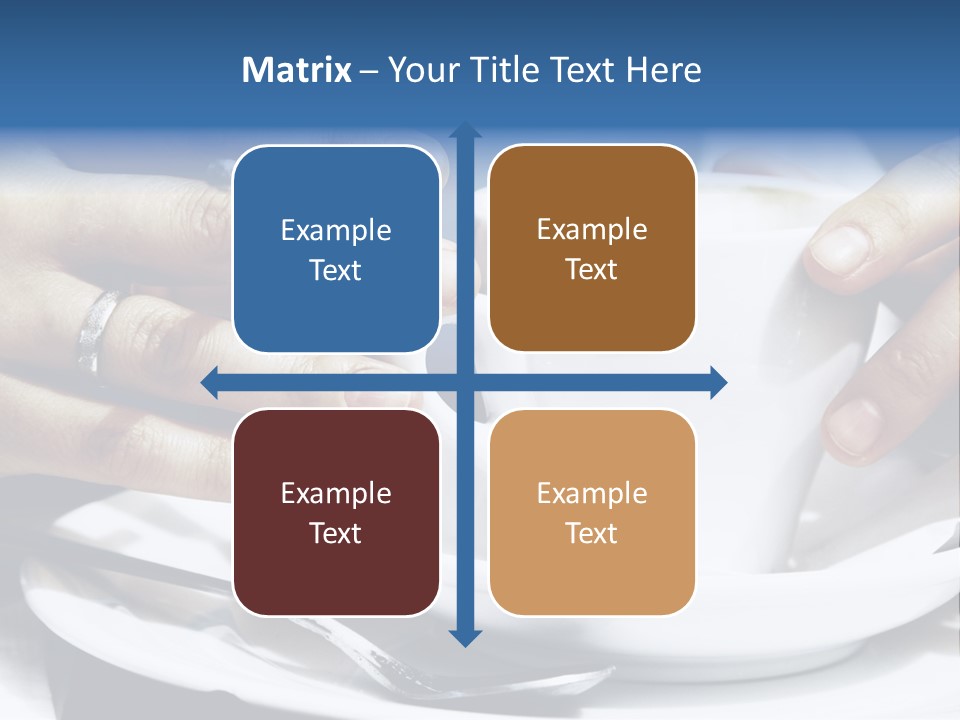 Matrix – Your Title Text Here

Example Text

Example Text

Example Text

Example Text